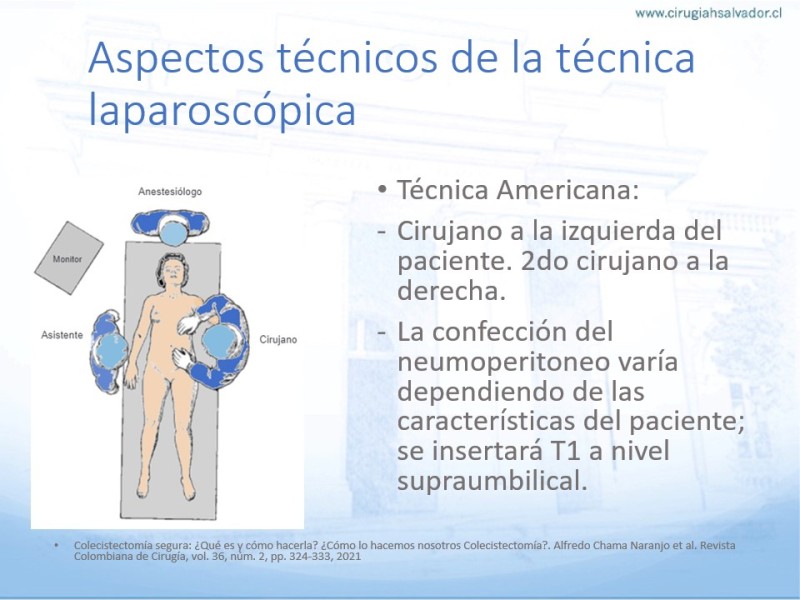 www.cirugiahsalvador.cl

Aspectos técnicos de la técnica laparoscópica

Anestesiólogo

Monitor

Asistente

Cirujano

• Técnica Americana:

- Cirujano a la izquierda del paciente. 2do cirujano a la derecha.

- La confección del neumoperitoneo varía dependiendo de las características del paciente; se insertará T1 a nivel supraumbilical.

• Colecistectomía segura: ¿Qué es y cómo hacerla? ¿Cómo lo hacemos nosotros Colecistectomía?. Alfredo Chama Naranjo et al. Revista Colombiana de Cirugía, vol. 36, núm. 2, pp. 324-333, 2021